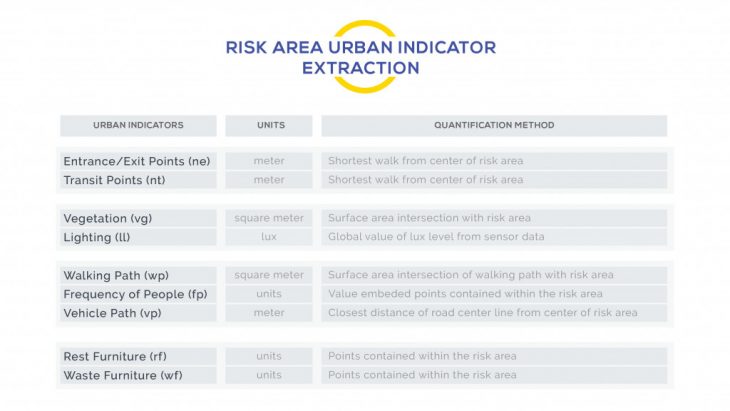 RISK AREA URBAN INDICATOR EXTRACTION

| URBAN INDICATORS | UNITS | QUANTIFICATION METHOD |
|---|---|---|
| Entrance/Exit Points (ne) | meter | Shortest walk from center of risk area |
| Transit Points (nt) | meter | Shortest walk from center of risk area |
| Vegetation (vg) | square meter | Surface area intersection with risk area |
| Lighting (ll) | lux | Global value of lux level from sensor data |
| Walking Path (wp) | square meter | Surface area intersection of walking path with risk area |
| Frequency of People (fp) | units | Value embeded points contained within the risk area |
| Vehicle Path (vp) | meter | Closest distance of road center line from center of risk area |
| Rest Furniture (rf) | units | Points contained within the risk area |
| Waste Furniture (wf) | units | Points contained within the risk area |